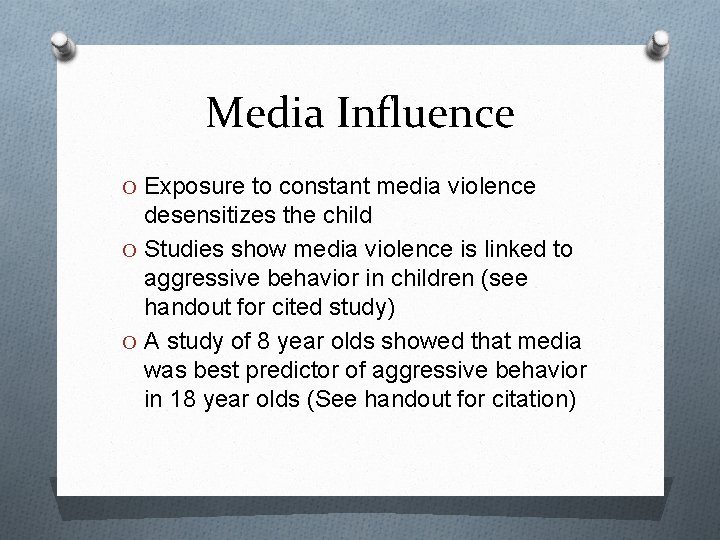 Media Influence

O Exposure to constant media violence desensitizes the child
O Studies show media violence is linked to aggressive behavior in children (see handout for cited study)
O A study of 8 year olds showed that media was best predictor of aggressive behavior in 18 year olds (See handout for citation)